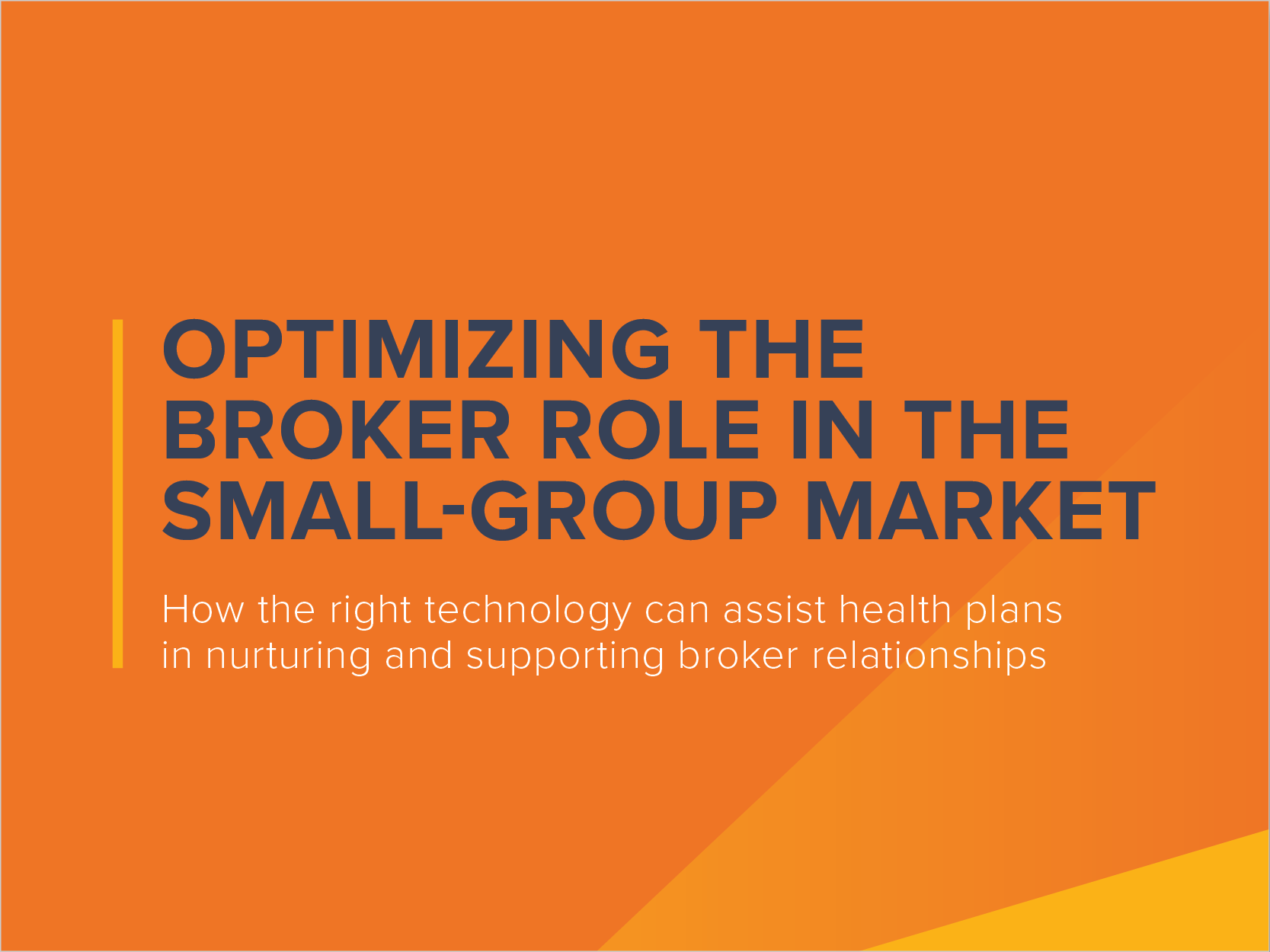 OPTIMIZING THE BROKER ROLE IN THE SMALL-GROUP MARKET

How the right technology can assist health plans in nurturing and supporting broker relationships